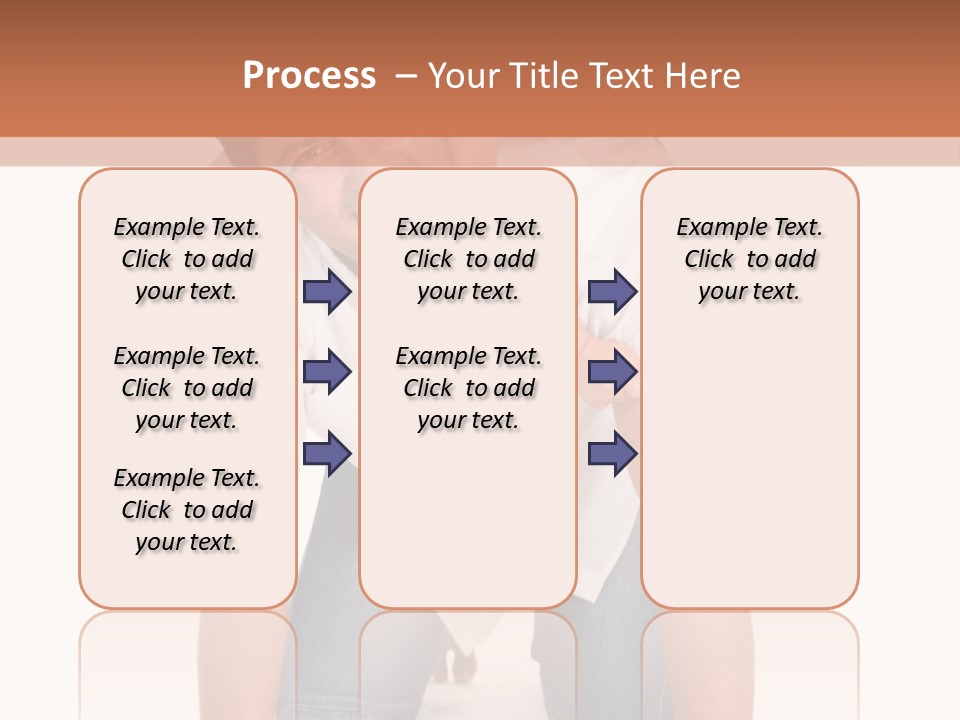 Process – Your Title Text Here

Example Text. Click to add your text.

Example Text. Click to add your text.

Example Text. Click to add your text.

Example Text. Click to add your text.

Example Text. Click to add your text.

Example Text. Click to add your text.